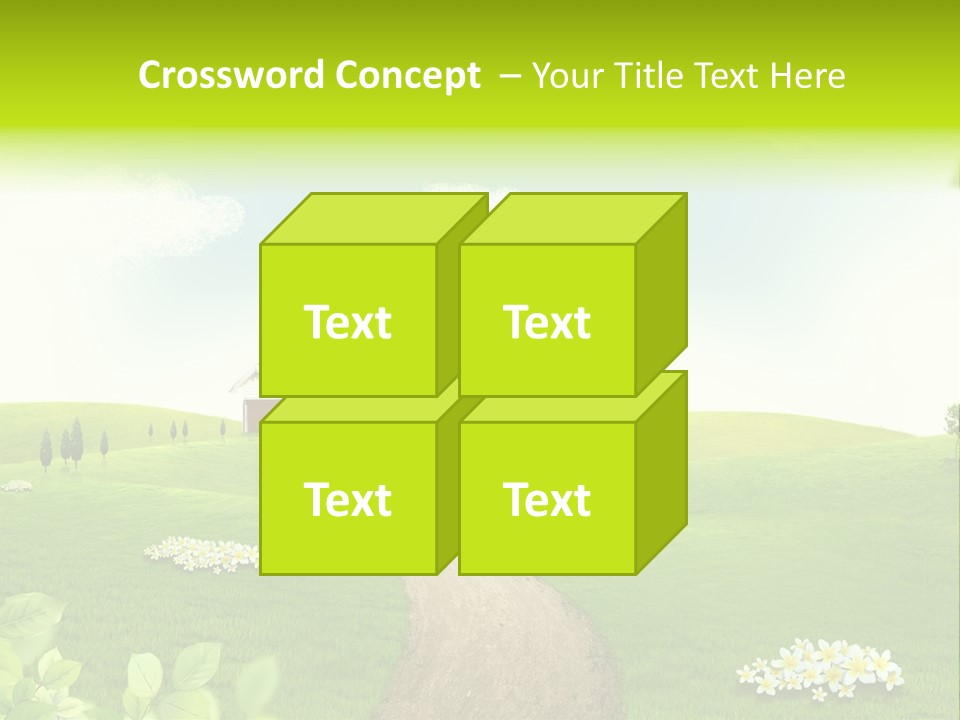 Crossword Concept – Your Title Text Here

Text

Text

Text

Text